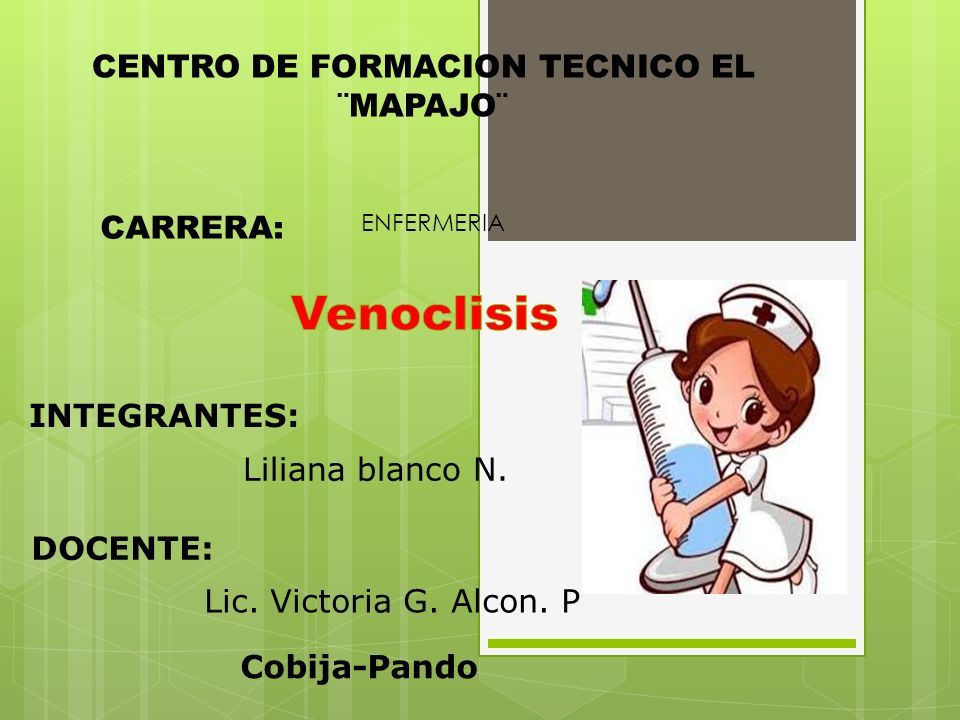 CENTRO DE FORMACION TECNICO EL ¨MAPAJO¨

CARRERA: ENFERMERIA

Venoclisis

INTEGRANTES:

Liliana blanco N.

DOCENTE:

Lic. Victoria G. Alcon. P

Cobija-Pando